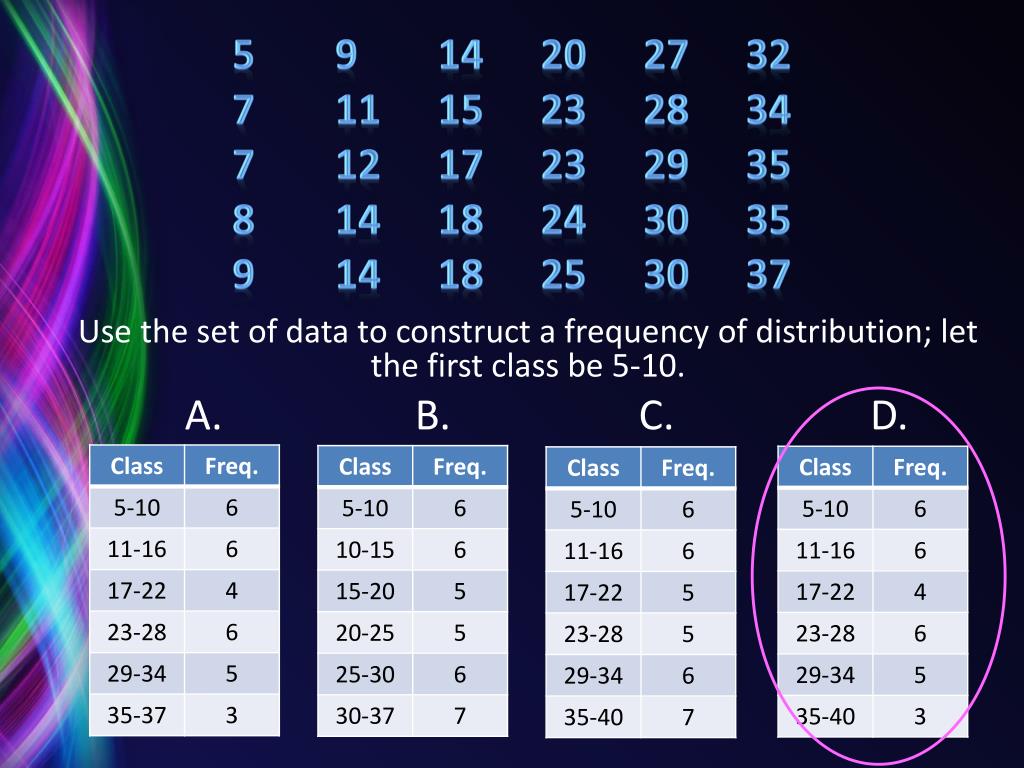 | 5 | 9 | 14 | 20 | 27 | 32 |
|---|---|---|---|---|---|
| 7 | 11 | 15 | 23 | 28 | 34 |
| 7 | 12 | 17 | 23 | 29 | 35 |
| 8 | 14 | 18 | 24 | 30 | 35 |
| 9 | 14 | 18 | 25 | 30 | 37 |

Use the set of data to construct a frequency of distribution; let the first class be 5-10.

A.

| Class | Freq. |
|---|---|
| 5-10 | 6 |
| 11-16 | 6 |
| 17-22 | 4 |
| 23-28 | 6 |
| 29-34 | 5 |
| 35-37 | 3 |

B.

| Class | Freq. |
|---|---|
| 5-10 | 6 |
| 10-15 | 6 |
| 15-20 | 5 |
| 20-25 | 5 |
| 25-30 | 6 |
| 30-37 | 7 |

C.

| Class | Freq. |
|---|---|
| 5-10 | 6 |
| 11-16 | 6 |
| 17-22 | 5 |
| 23-28 | 5 |
| 29-34 | 6 |
| 35-40 | 7 |

D.

| Class | Freq. |
|---|---|
| 5-10 | 6 |
| 11-16 | 6 |
| 17-22 | 4 |
| 23-28 | 6 |
| 29-34 | 5 |
| 35-40 | 3 |